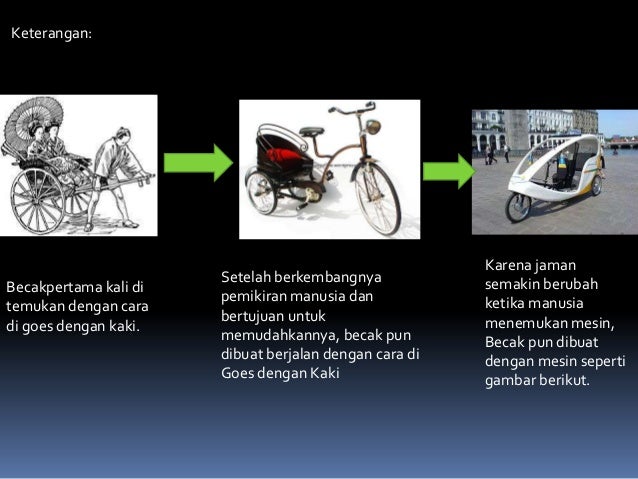 Keterangan:

Becakpertama kali di temukan dengan cara di goes dengan kaki.

Setelah berkembangnya pemikiran manusia dan bertujuan untuk memudahkannya, becak pun dibuat berjalan dengan cara di Goes dengan Kaki

Karena jaman semakin berubah ketika manusia menemukan mesin, Becak pun dibuat dengan mesin seperti gambar berikut.